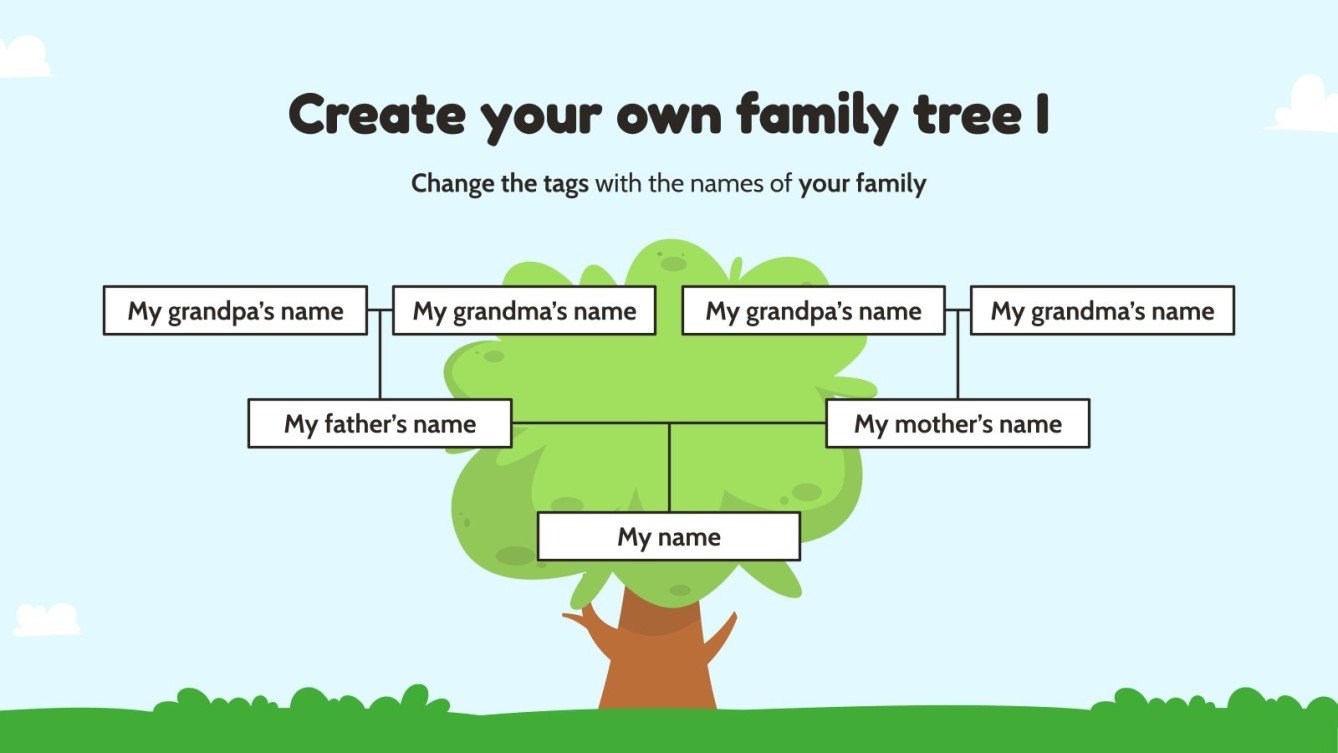 Create your own family tree I

Change the tags with the names of your family

My grandpa's name
My grandma's name
My grandpa's name
My grandma's name

My father's name
My mother's name

My name